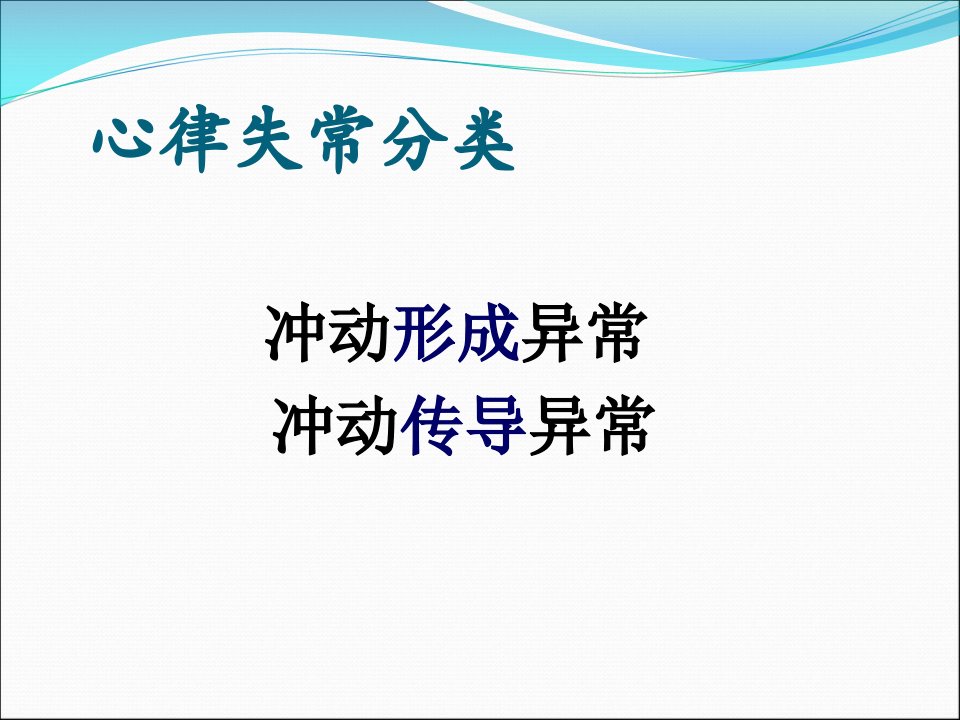 心律失常分类

冲动形成异常
冲动传导异常